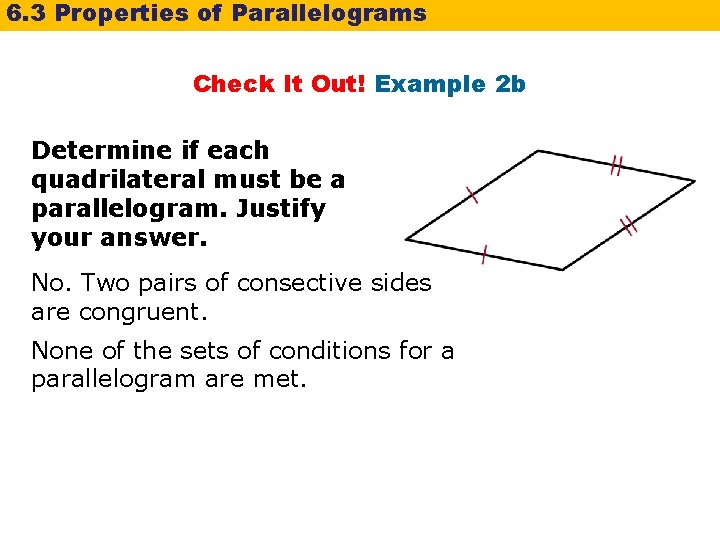 6.3 Properties of Parallelograms

Check It Out! Example 2b

Determine if each quadrilateral must be a parallelogram. Justify your answer.

No. Two pairs of consective sides are congruent.

None of the sets of conditions for a parallelogram are met.